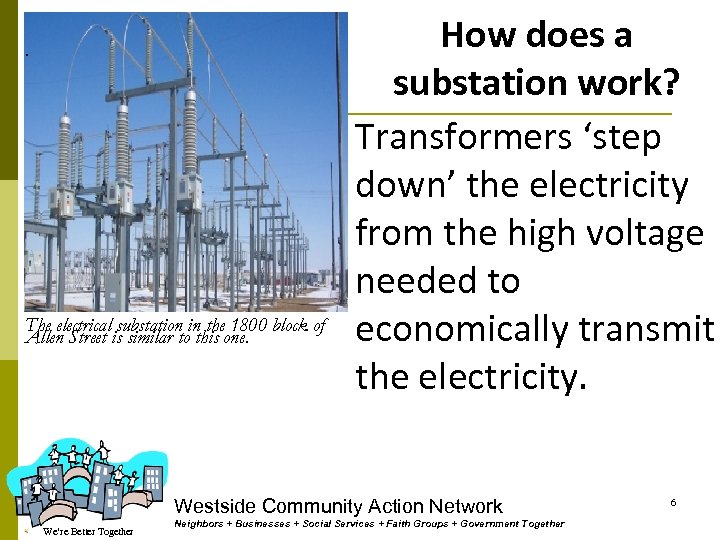 How does a substation work?

Transformers ‘step down’ the electricity from the high voltage needed to economically transmit the electricity.

The electrical substation in the 1800 block of Allen Street is similar to this one.

We're Better Together

Westside Community Action Network
Neighbors + Businesses + Social Services + Faith Groups + Government Together

6